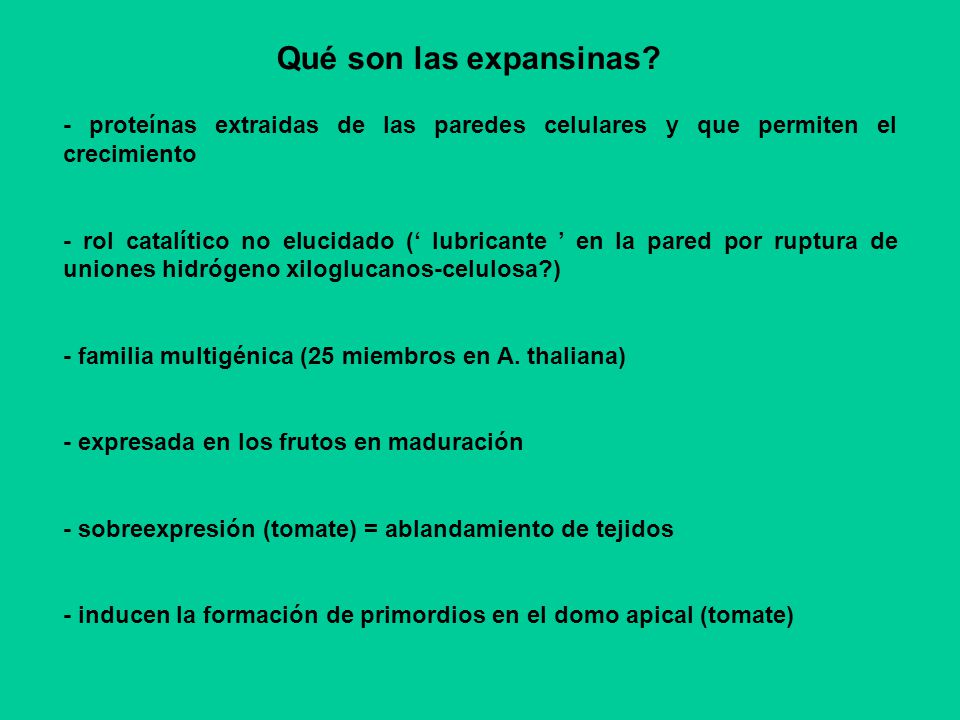 Qué son las expansinas?

- proteínas extraidas de las paredes celulares y que permiten el crecimiento

- rol catalítico no elucidado (‘ lubricante ’ en la pared por ruptura de uniones hidrógeno xiloglucanos-celulosa?)

- familia multigénica (25 miembros en A. thaliana)

- expresada en los frutos en maduración

- sobreexpresión (tomate) = ablandamiento de tejidos

- inducen la formación de primordios en el domo apical (tomate)